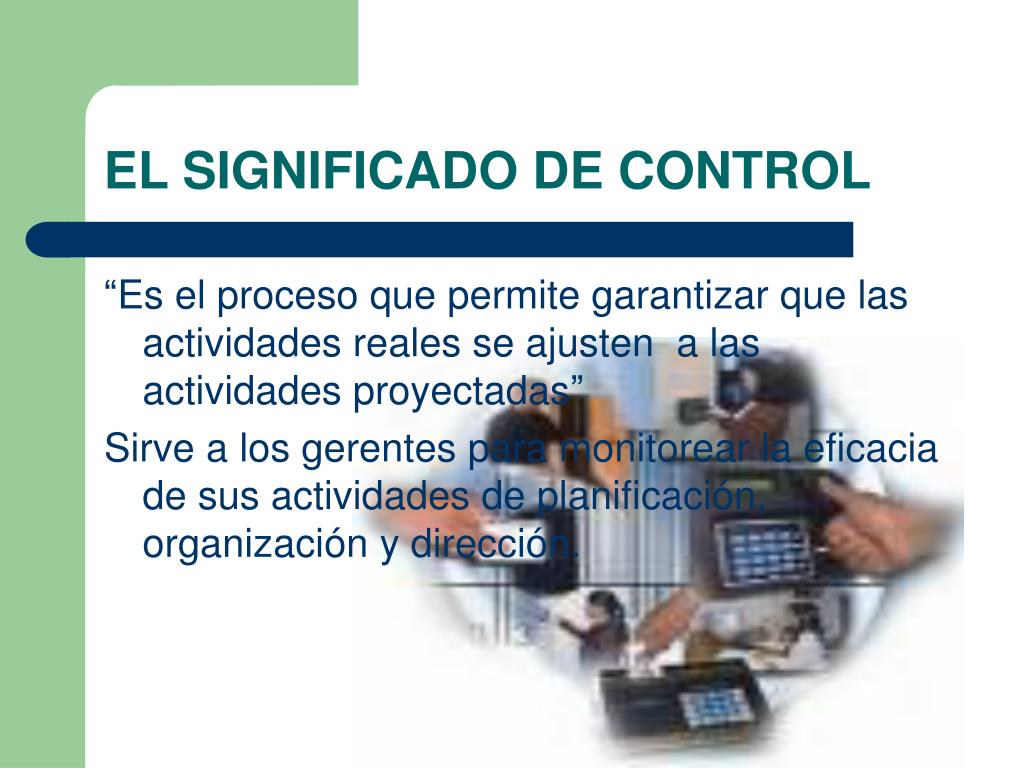 EL SIGNIFICADO DE CONTROL

“Es el proceso que permite garantizar que las actividades reales se ajusten a las actividades proyectadas”

Sirve a los gerentes para monitorear la eficacia de sus actividades de planificación, organización y dirección.